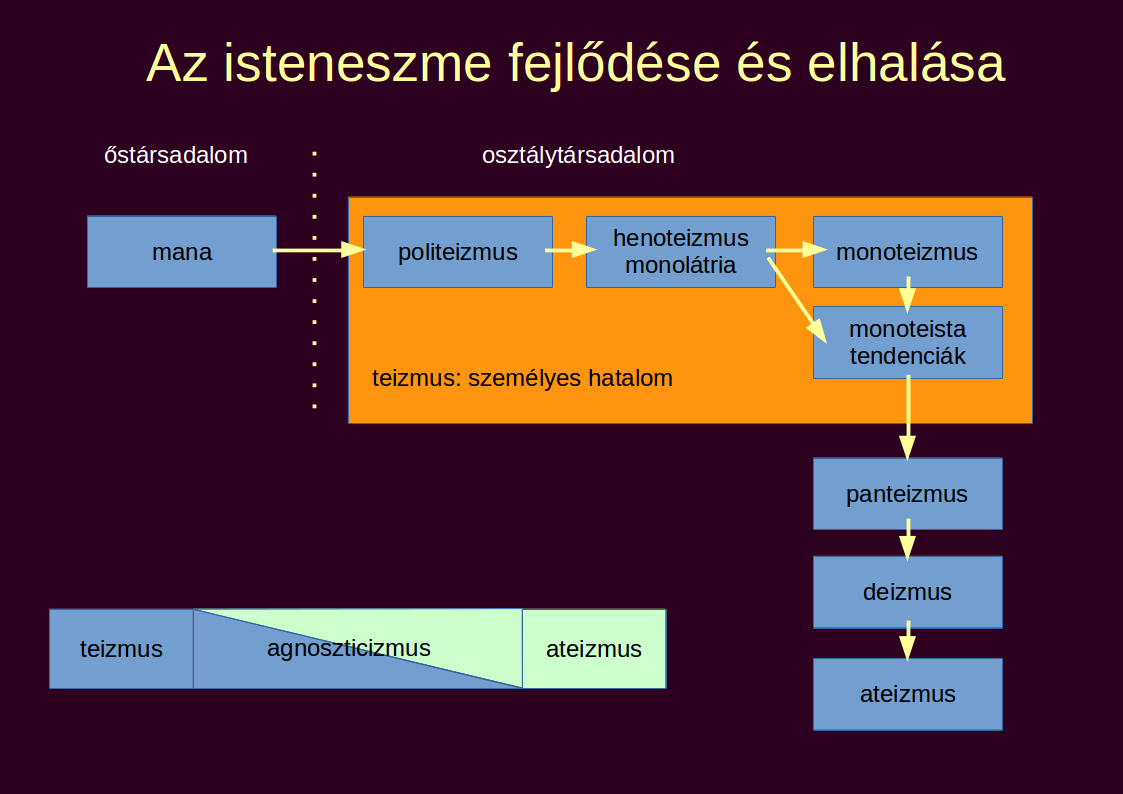 Az isteneszme fejlődése és elhalása

őstársadalom

osztálytársadalom

mana

politeizmus

henoteizmus
monolátria

monoteizmus

monoteista
tendenciák

teizmus: személyes hatalom

panteizmus

deizmus

ateizmus

teizmus

agnoszticizmus

ateizmus